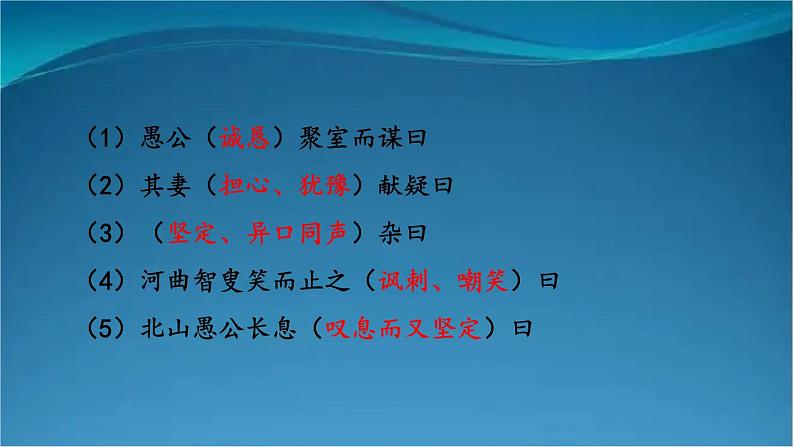 （1）愚公（诚恳）聚室而谋曰

（2）其妻（担心、犹豫）献疑曰

（3）（坚定、异口同声）杂曰

（4）河曲智叟笑而止之（讽刺、嘲笑）曰

（5）北山愚公长息（叹息而又坚定）曰